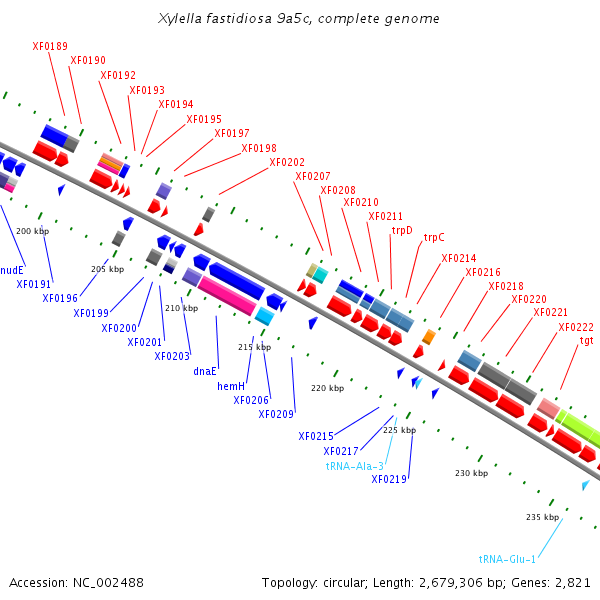 Xylella fastidiosa 9a5c, complete genome

XF0189
XF0190
XF0192
XF0193
XF0194
XF0195
XF0197
XF0198
XF0202
XF0207
XF0208
XF0210
XF0211
trpD
trpC
XF0214
XF0216
XF0218
XF0220
XF0221
XF0222
tgt

200 kbp
205 kbp
210 kbp
215 kbp
220 kbp
225 kbp
230 kbp
235 kbp

nudE
XF0191
XF0196
XF0199
XF0200
XF0201
XF0203
dnaE
hemH
XF0206
XF0209
XF0215
XF0217
tRNA-Ala-3
XF0219
tRNA-Glu-1

Accession: NC_002488
Topology: circular; Length: 2,679,306 bp; Genes: 2,821